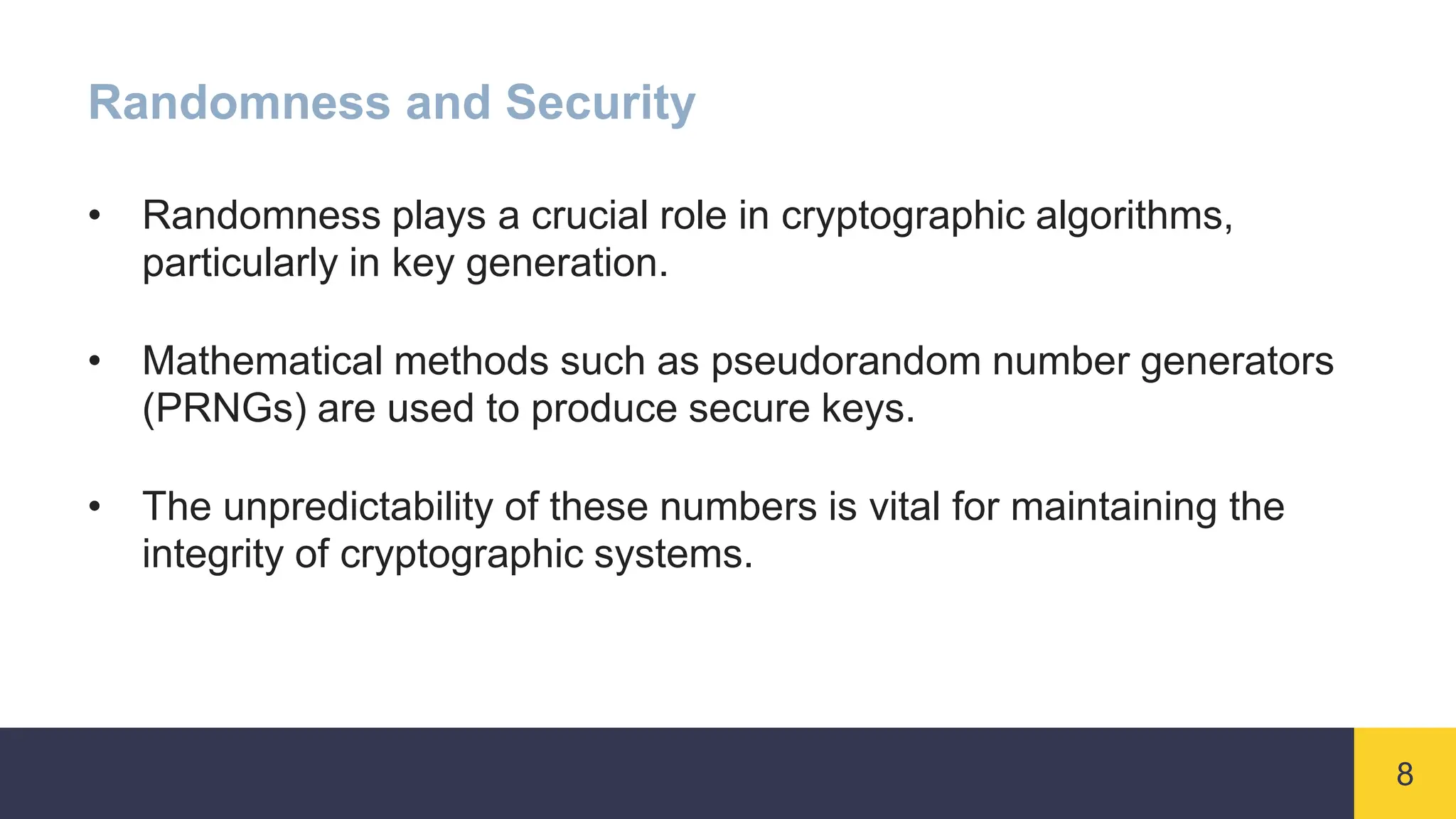 Randomness and Security

• Randomness plays a crucial role in cryptographic algorithms, particularly in key generation.

• Mathematical methods such as pseudorandom number generators (PRNGs) are used to produce secure keys.

• The unpredictability of these numbers is vital for maintaining the integrity of cryptographic systems.

8